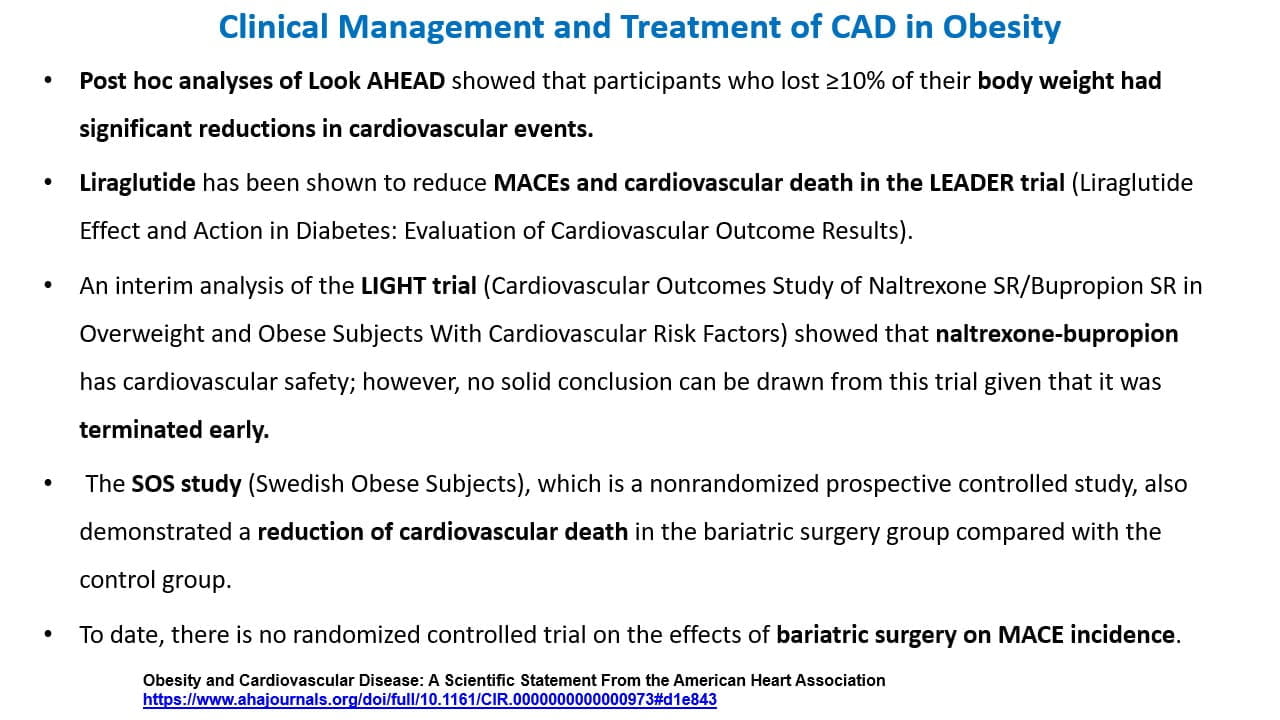 Clinical Management and Treatment of CAD in Obesity

• Post hoc analyses of Look AHEAD showed that participants who lost ≥10% of their body weight had significant reductions in cardiovascular events.

• Liraglutide has been shown to reduce MACEs and cardiovascular death in the LEADER trial (Liraglutide Effect and Action in Diabetes: Evaluation of Cardiovascular Outcome Results).

• An interim analysis of the LIGHT trial (Cardiovascular Outcomes Study of Naltrexone SR/Bupropion SR in Overweight and Obese Subjects With Cardiovascular Risk Factors) showed that naltrexone-bupropion has cardiovascular safety; however, no solid conclusion can be drawn from this trial given that it was terminated early.

• The SOS study (Swedish Obese Subjects), which is a nonrandomized prospective controlled study, also demonstrated a reduction of cardiovascular death in the bariatric surgery group compared with the control group.

• To date, there is no randomized controlled trial on the effects of bariatric surgery on MACE incidence.

Obesity and Cardiovascular Disease: A Scientific Statement From the American Heart Association
https://www.ahajournals.org/doi/full/10.1161/CIR.0000000000000973#d1e843